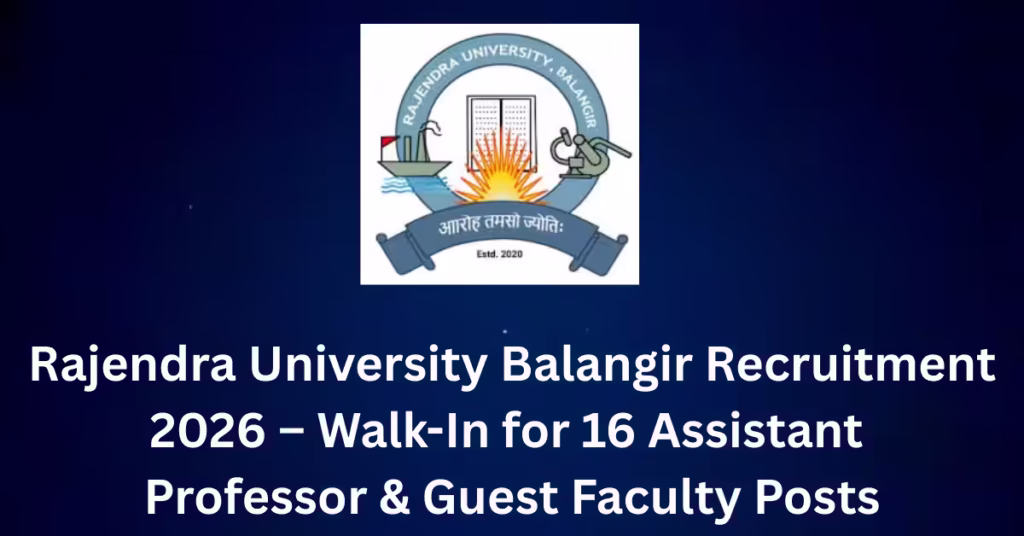 RAJENDRA UNIVERSITY, BALANGIR

आरोह तमसो ज्योतिः

Estd. 2020

Rajendra University Balangir Recruitment 2026 – Walk-In for 16 Assistant Professor & Guest Faculty Posts